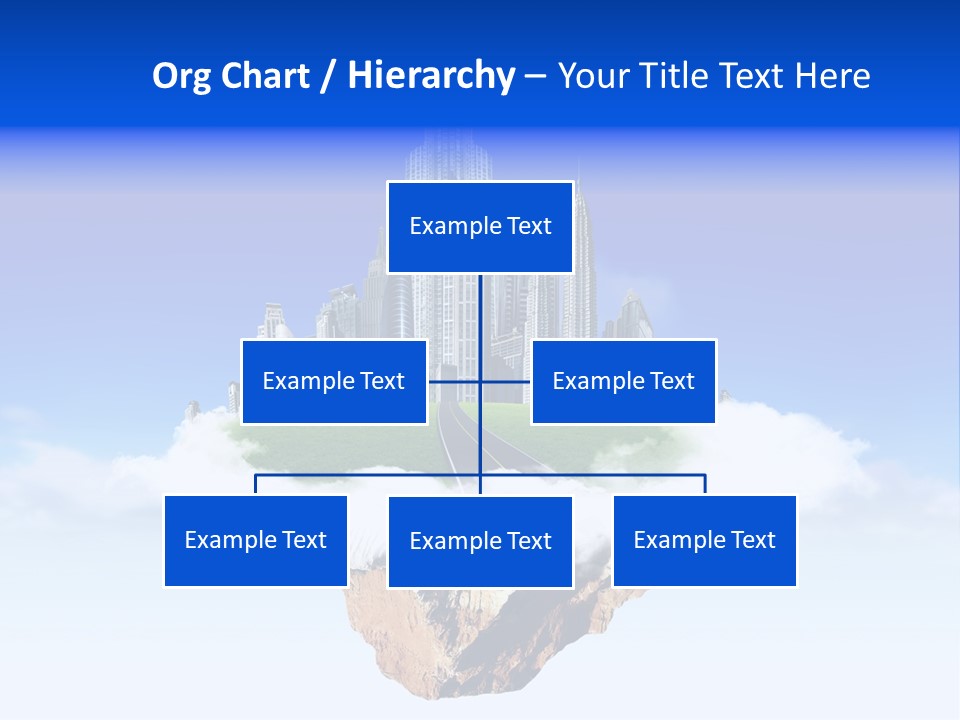 Org Chart / Hierarchy – Your Title Text Here

Example Text

Example Text

Example Text

Example Text

Example Text

Example Text